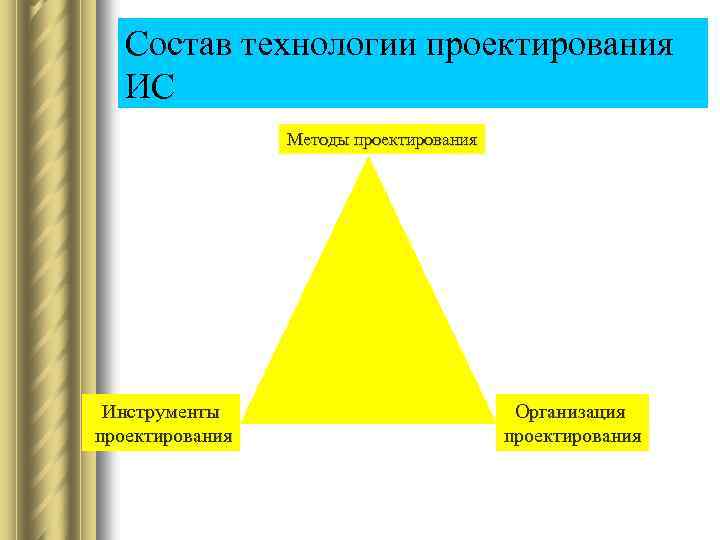 Состав технологии проектирования ИС

Методы проектирования

Инструменты проектирования

Организация проектирования